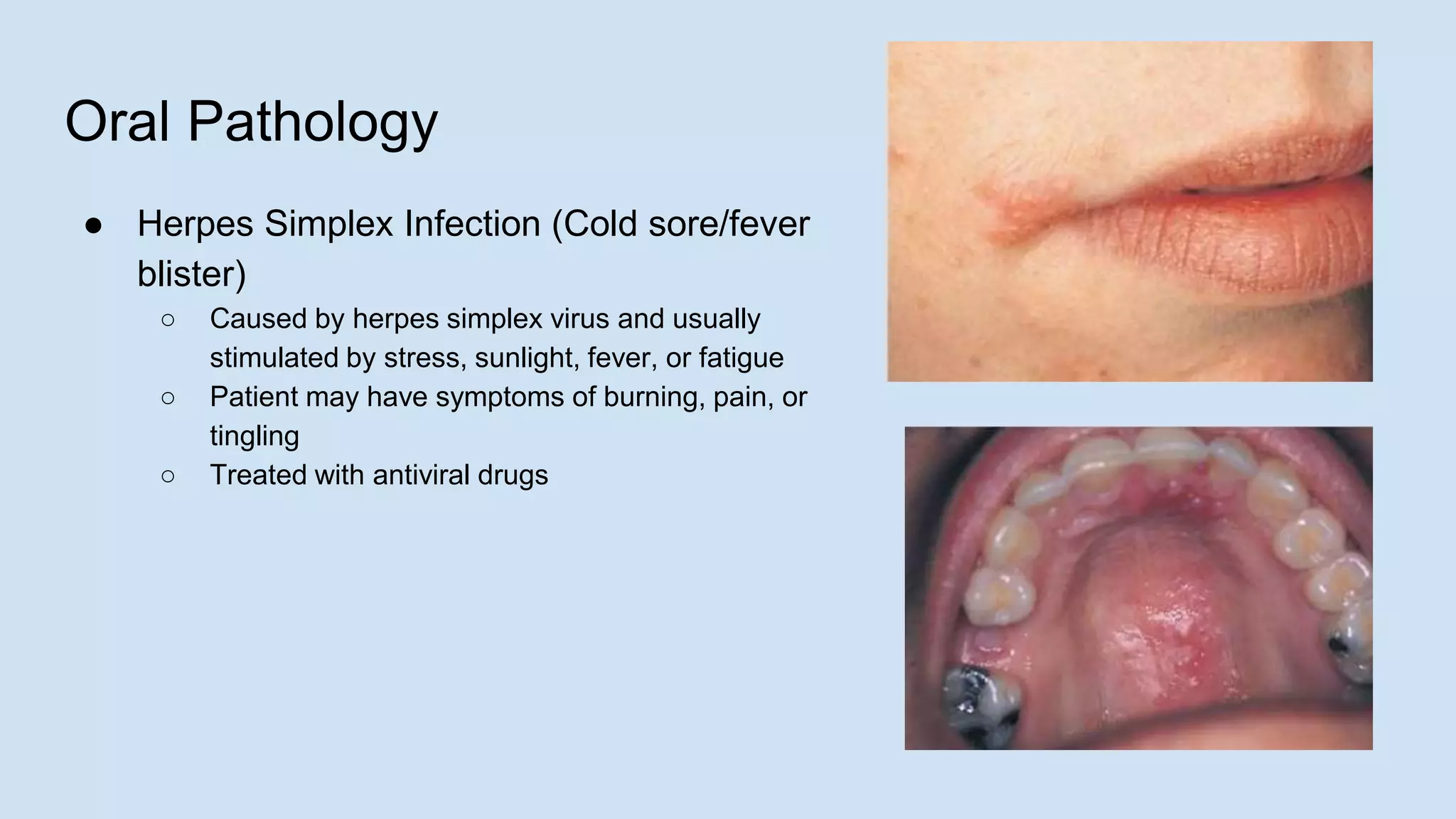 Oral Pathology

● Herpes Simplex Infection (Cold sore/fever blister)
  ○ Caused by herpes simplex virus and usually stimulated by stress, sunlight, fever, or fatigue
  ○ Patient may have symptoms of burning, pain, or tingling
  ○ Treated with antiviral drugs